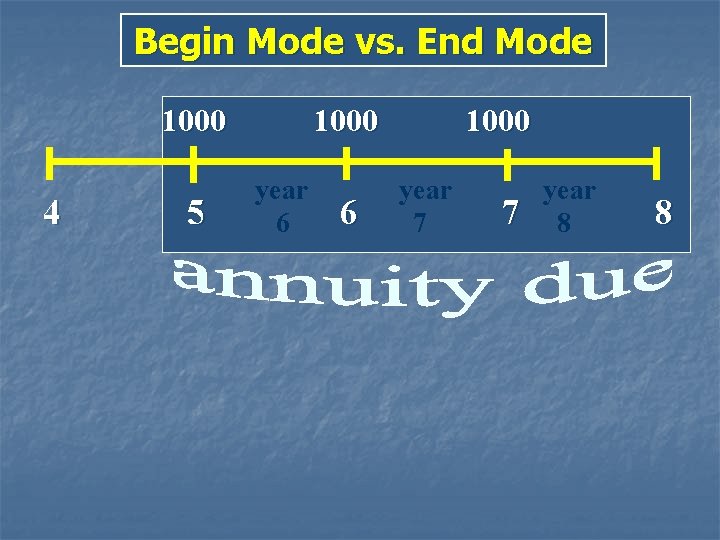 Begin Mode vs. End Mode

1000 1000 1000

4 5 year 6 6 year 7 7 year 8 8

annuity due